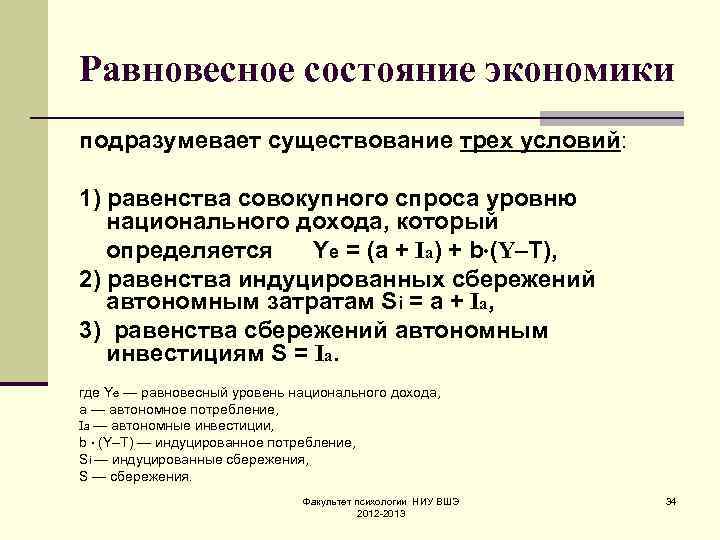 Равновесное состояние экономики

подразумевает существование трех условий:

1) равенства совокупного спроса уровню национального дохода, который определяется $Y_e = (a + I_a) + b \cdot (Y - T)$,

2) равенства индуцированных сбережений автономным затратам $S_i = a + I_a$,

3) равенства сбережений автономным инвестициям $S = I_a$.

где $Y_e$ — равновесный уровень национального дохода,
a — автономное потребление,
$I_a$ — автономные инвестиции,
$b \cdot (Y - T)$ — индуцированное потребление,
$S_i$ — индуцированные сбережения,
S — сбережения.

Факультет психологии НИУ ВШЭ
2012-2013

34